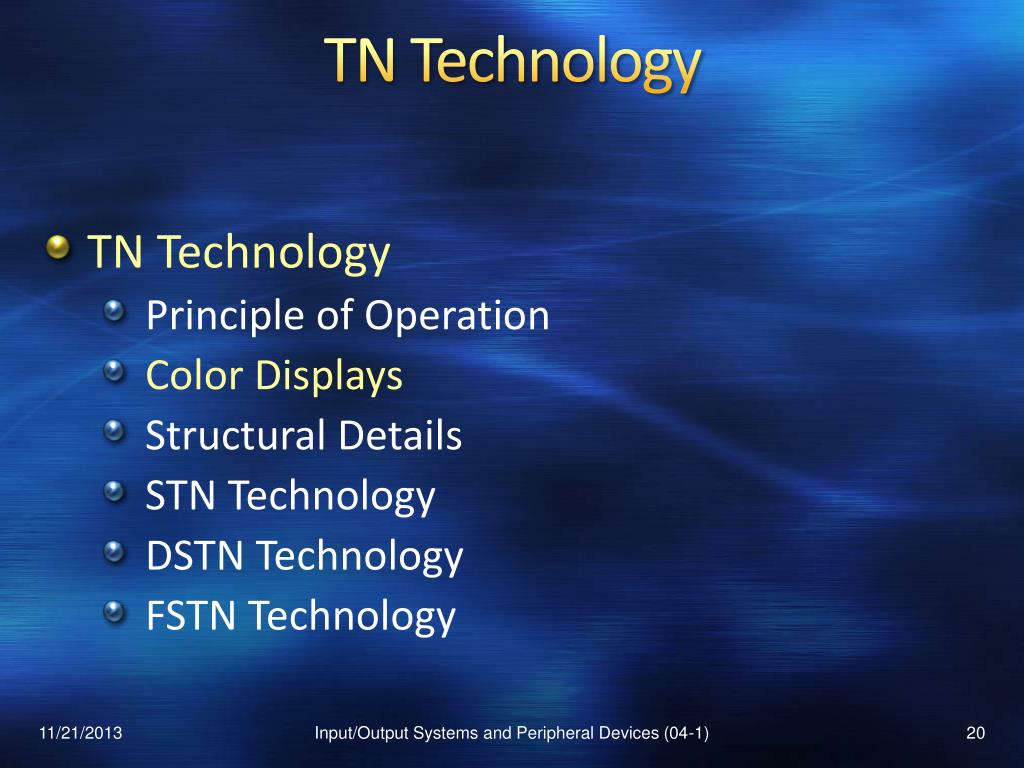 TN Technology

TN Technology
Principle of Operation
Color Displays
Structural Details
STN Technology
DSTN Technology
FSTN Technology

11/21/2013

Input/Output Systems and Peripheral Devices (04-1)

20